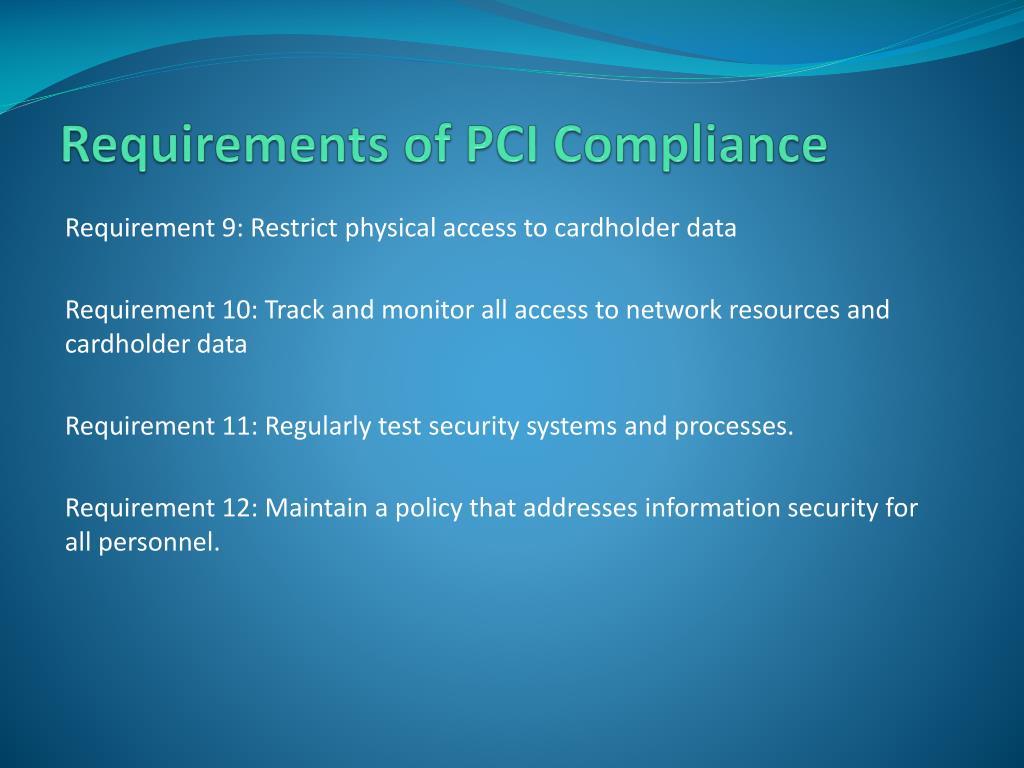 Requirements of PCI Compliance

Requirement 9: Restrict physical access to cardholder data

Requirement 10: Track and monitor all access to network resources and cardholder data

Requirement 11: Regularly test security systems and processes.

Requirement 12: Maintain a policy that addresses information security for all personnel.